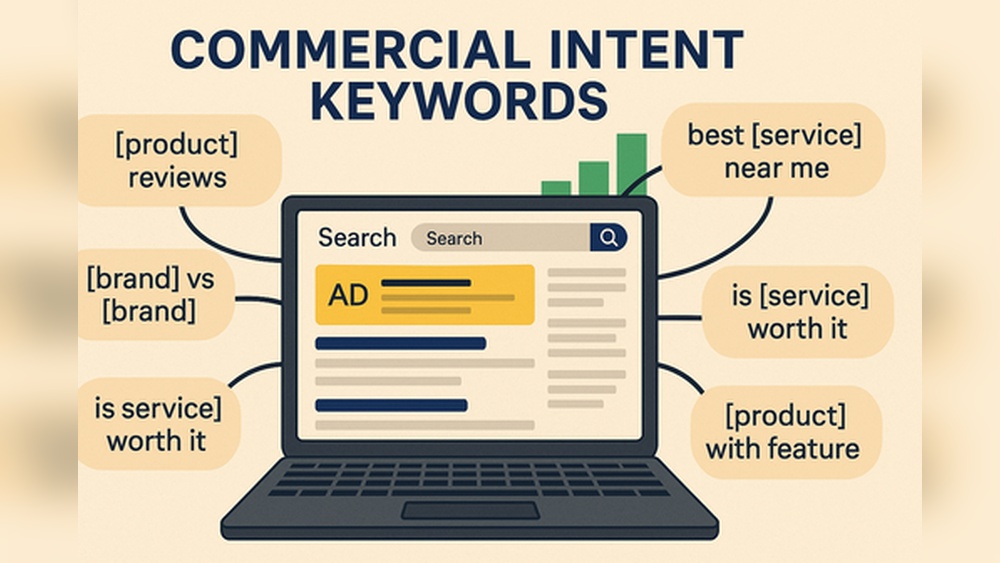 COMMERCIAL INTENT KEYWORDS

[product] reviews

[brand] vs [brand]

is service] worth it

Search

Search

AD

best [service] near me

is [service] worth it

[product] with feature